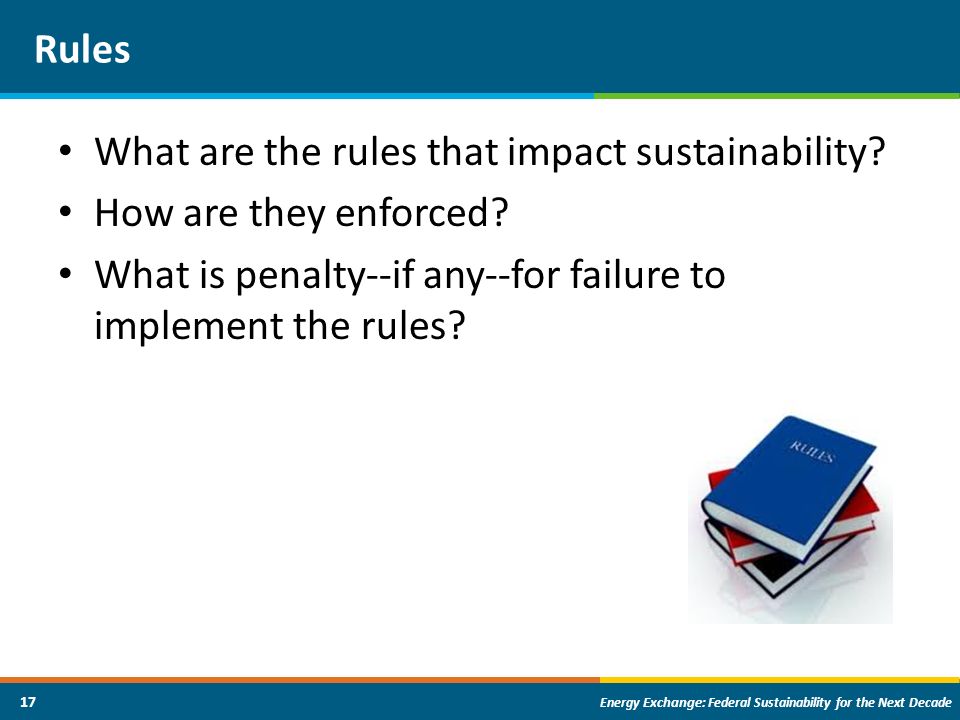 Rules

• What are the rules that impact sustainability?
• How are they enforced?
• What is penalty--if any--for failure to implement the rules?

RULES

17

Energy Exchange: Federal Sustainability for the Next Decade